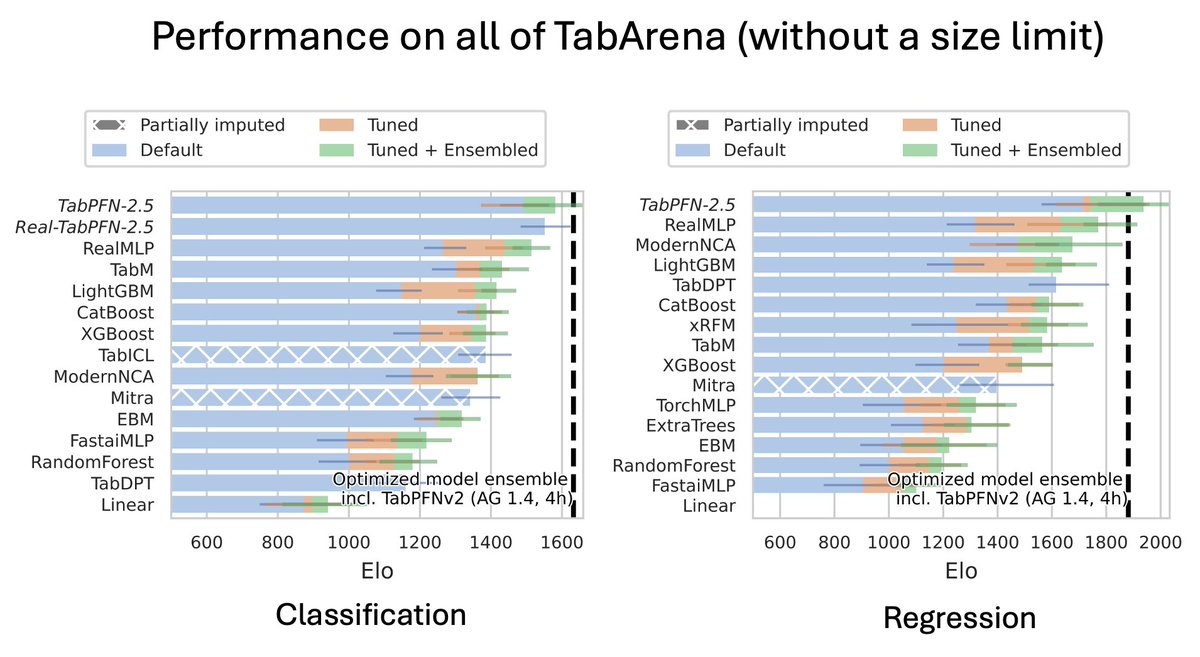 Performance on all of TabArena (without a size limit)

Partially imputed
Default
Tuned
Tuned + Ensembled

TabPFN-2.5
Real-TabPFN-2.5
RealMLP
TabM
LightGBM
CatBoost
XGBoost
TabICL
ModernNCA
Mitra
EBM
FastaiMLP
RandomForest
TabDPT
Linear

Optimized model ensemble incl. TabPFNv2 (AG 1.4, 4h)

600 800 1000 1200 1400 1600
Elo

Classification

Partially imputed
Default
Tuned
Tuned + Ensembled

TabPFN-2.5
RealMLP
ModernNCA
LightGBM
TabDPT
CatBoost
xRFM
TabM
XGBoost
Mitra
TorchMLP
ExtraTrees
EBM
RandomForest
FastaiMLP
Linear

Optimized model ensemble incl. TabPFNv2 (AG 1.4, 4h)

600 800 1000 1200 1400 1600 1800 2000
Elo

Regression